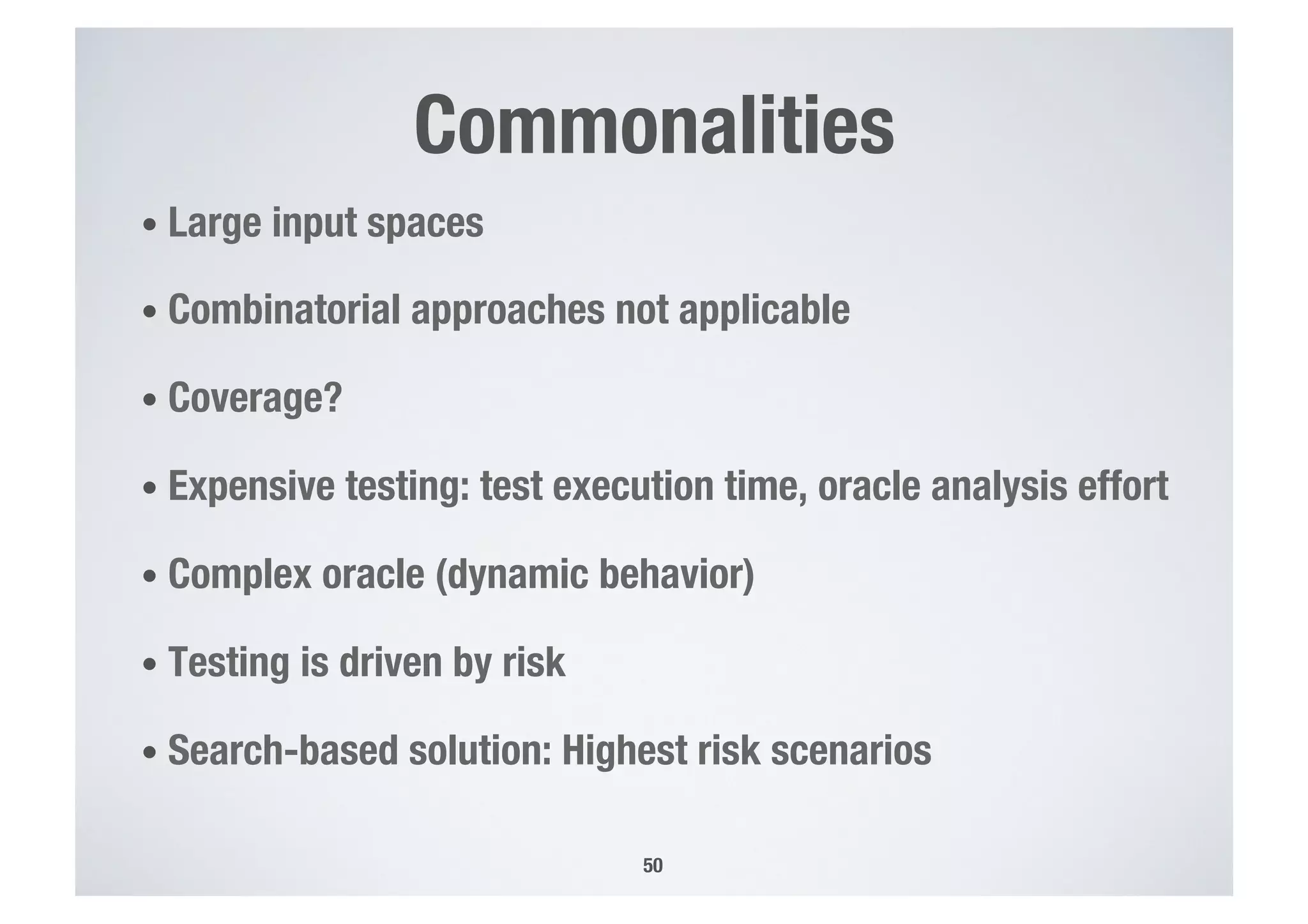 Commonalities

• Large input spaces

• Combinatorial approaches not applicable

• Coverage?

• Expensive testing: test execution time, oracle analysis effort

• Complex oracle (dynamic behavior)

• Testing is driven by risk

• Search-based solution: Highest risk scenarios

50